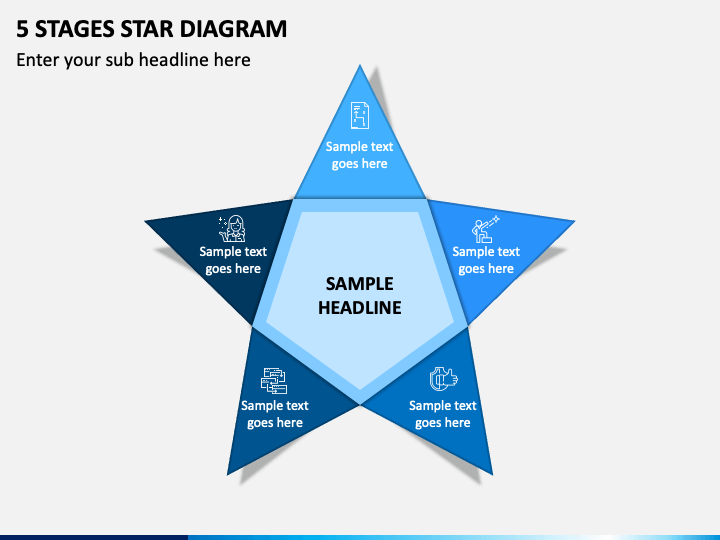 5 STAGES STAR DIAGRAM

Enter your sub headline here

Sample text goes here

Sample text goes here

Sample text goes here

SAMPLE HEADLINE

Sample text goes here

Sample text goes here